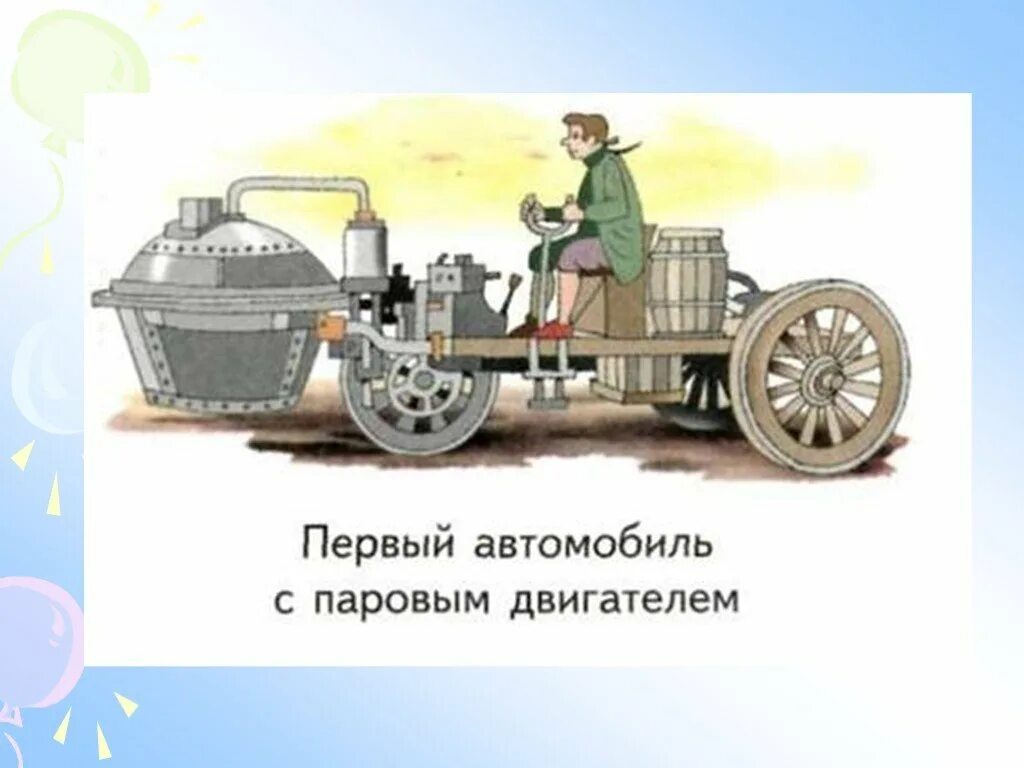 Первый автомобиль с паровым двигателем